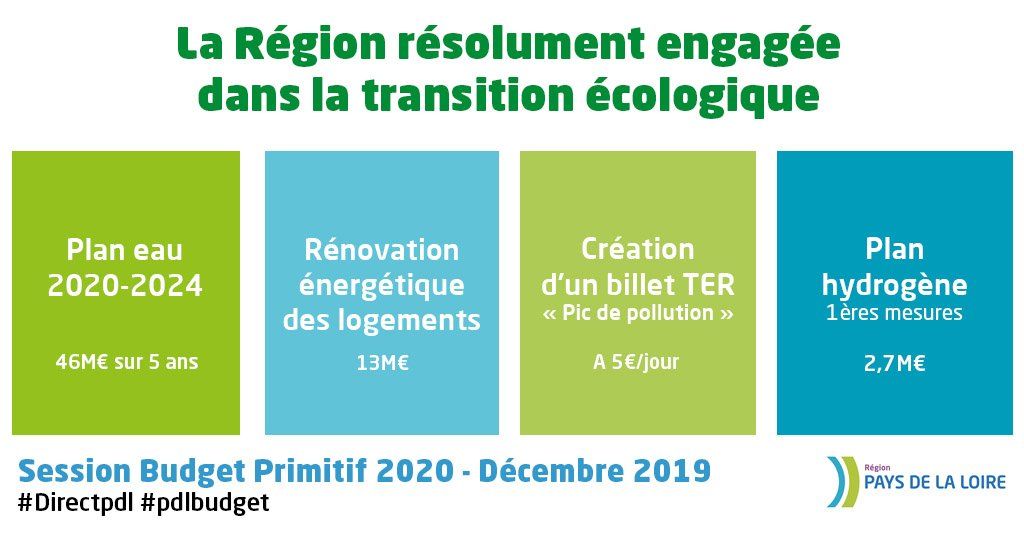 La Région résolument engagée dans la transition écologique

Plan eau 2020-2024

46M€ sur 5 ans

Rénovation énergétique des logements

13M€

Création d'un billet TER
« Pic de pollution »

A 5€/jour

Plan hydrogène
1ères mesures

2,7M€

Session Budget Primitif 2020 - Décembre 2019
#Directpdl #pdlbudget

Région
PAYS DE LA LOIRE